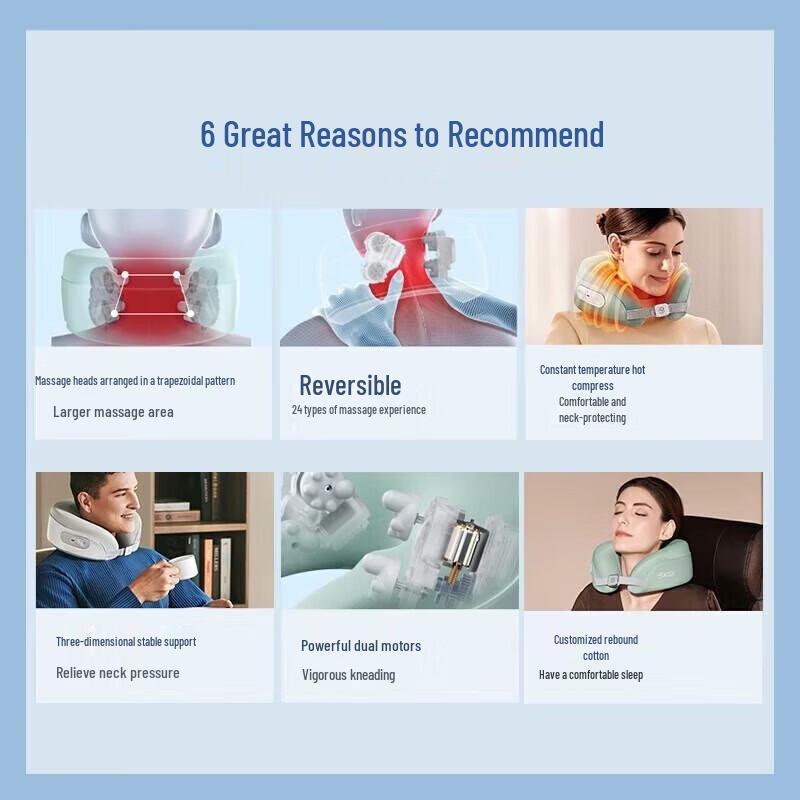 6 Great Reasons to Recommend

Massage heads arranged in a trapezoidal pattern

Larger massage area

Reversible

24 types of massage experience

Constant temperature hot compress

Comfortable and neck-protecting

Three-dimensional stable support

Relieve neck pressure

Powerful dual motors

Vigorous kneading

Customized rebound cotton

Have a comfortable sleep